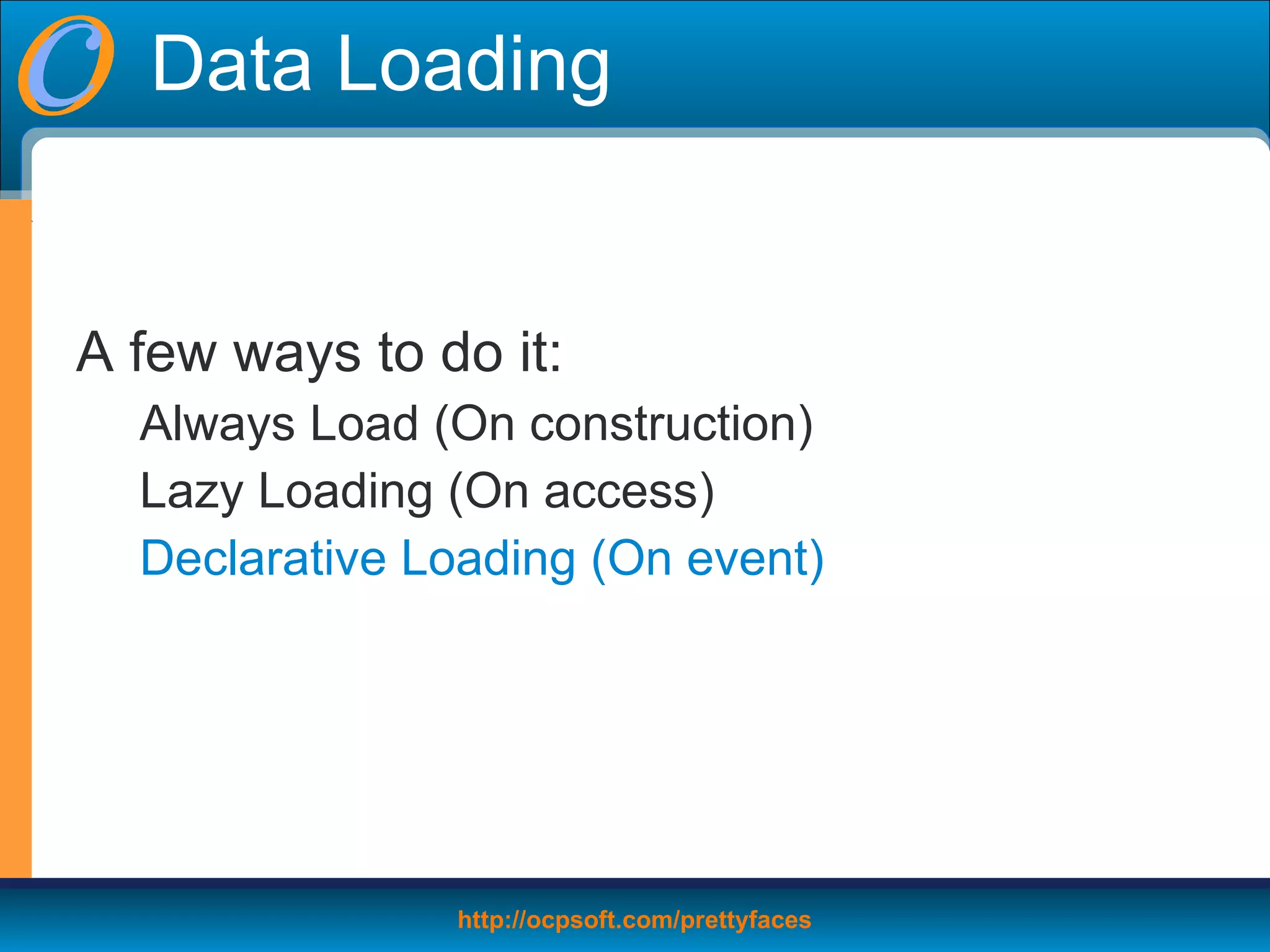 Data Loading

A few ways to do it:

Always Load (On construction)

Lazy Loading (On access)

Declarative Loading (On event)

http://ocpsoft.com/prettyfaces